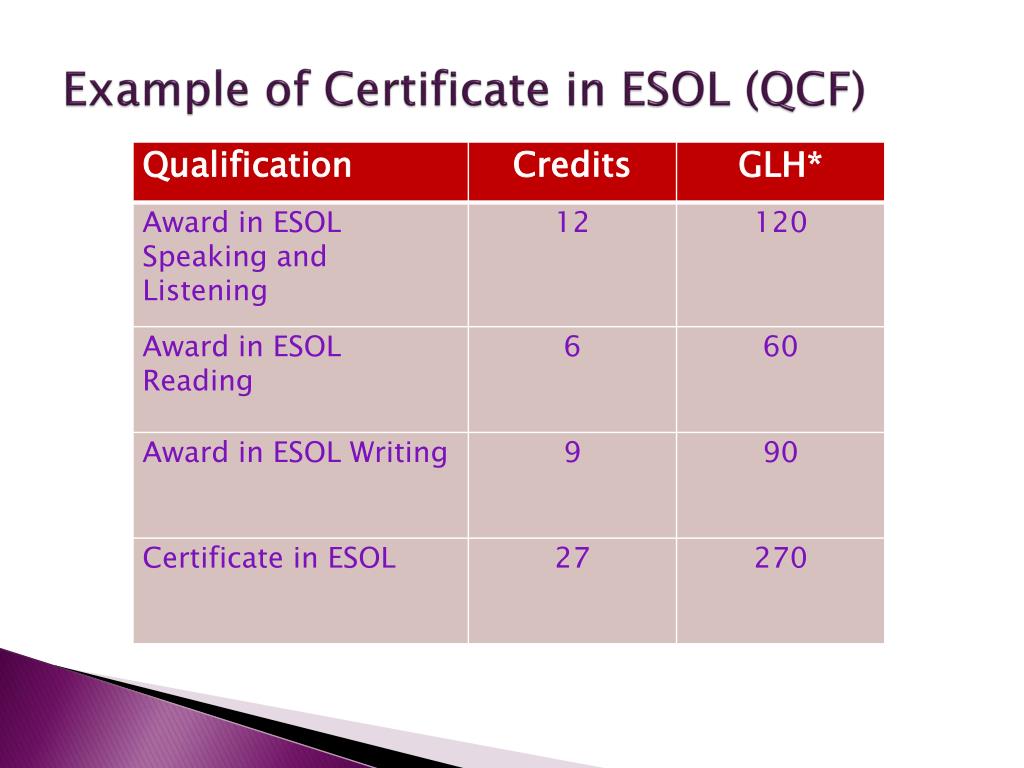 Example of Certificate in ESOL (QCF)

| Qualification | Credits | GLH* |
|---|---|---|
| Award in ESOL Speaking and Listening | 12 | 120 |
| Award in ESOL Reading | 6 | 60 |
| Award in ESOL Writing | 9 | 90 |
| Certificate in ESOL | 27 | 270 |